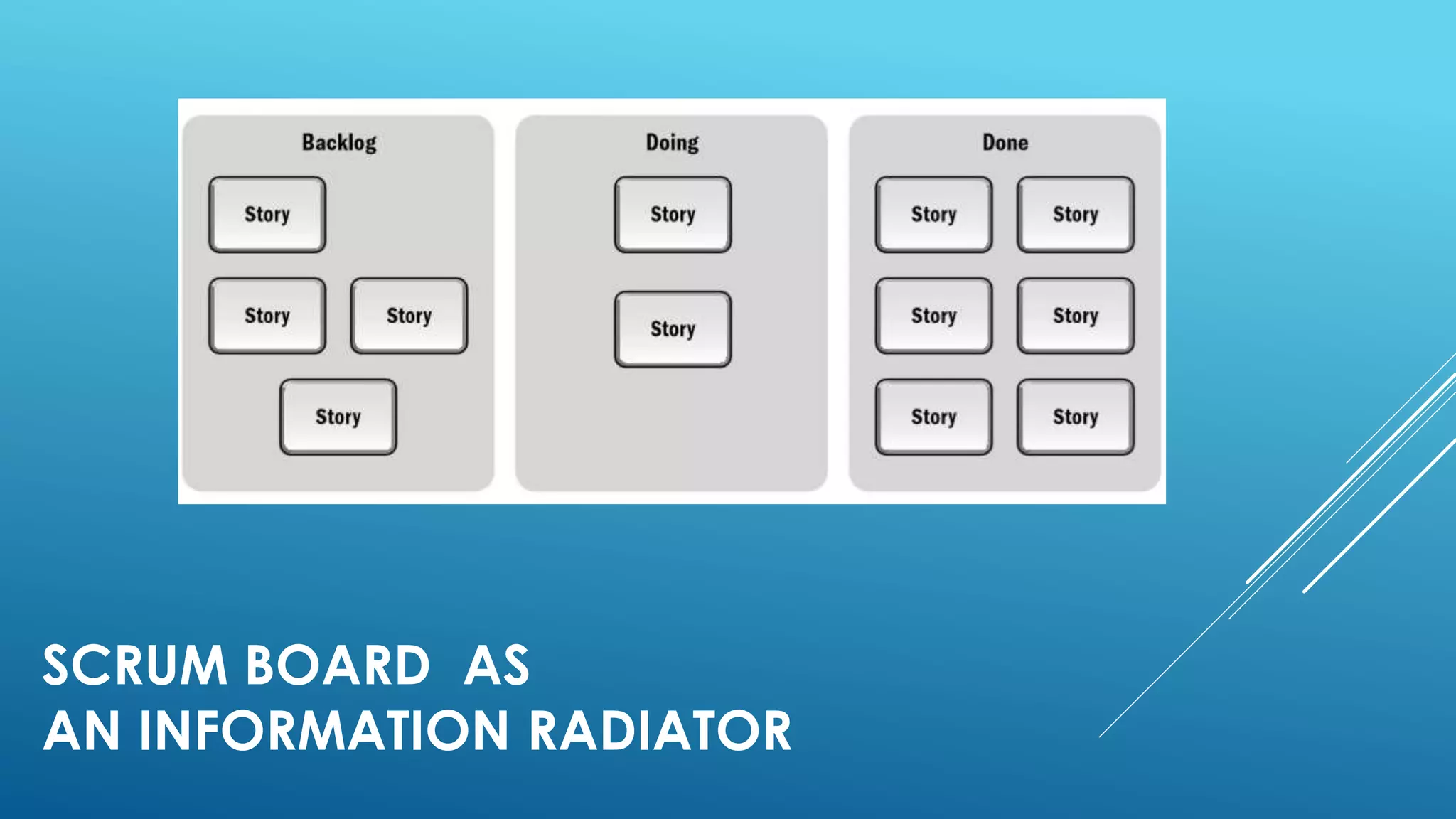 Backlog

Story

Story

Story

Story

Doing

Story

Story

Done

Story

Story

Story

Story

Story

Story

SCRUM BOARD AS AN INFORMATION RADIATOR